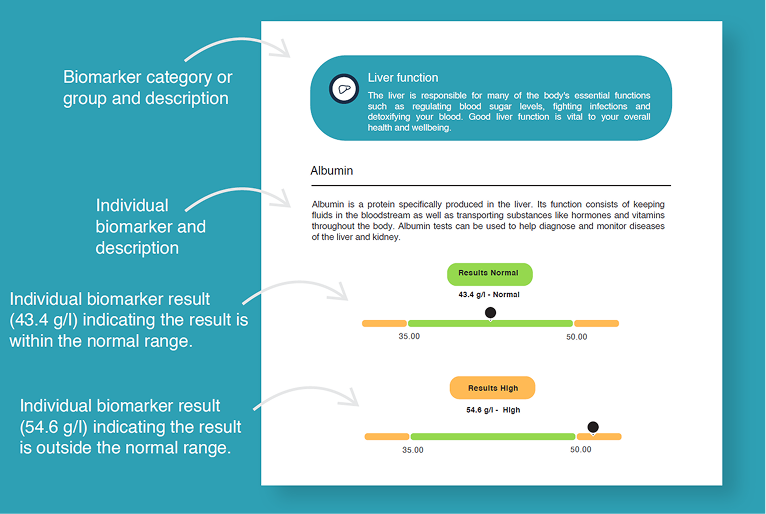 Biomarker category or group and description

Individual biomarker and description

Individual biomarker result (43.4 g/l) indicating the result is within the normal range.

Individual biomarker result (54.6 g/l) indicating the result is outside the normal range.

Liver function

The liver is responsible for many of the body's essential functions such as regulating blood sugar levels, fighting infections and detoxifying your blood. Good liver function is vital to your overall health and wellbeing.

Albumin

Albumin is a protein specifically produced in the liver. Its function consists of keeping fluids in the bloodstream as well as transporting substances like hormones and vitamins throughout the body. Albumin tests can be used to help diagnose and monitor diseases of the liver and kidney.

Results Normal

43.4 g/l - Normal

35.00

50.00

Results High

54.6 g/l - High

35.00

50.00